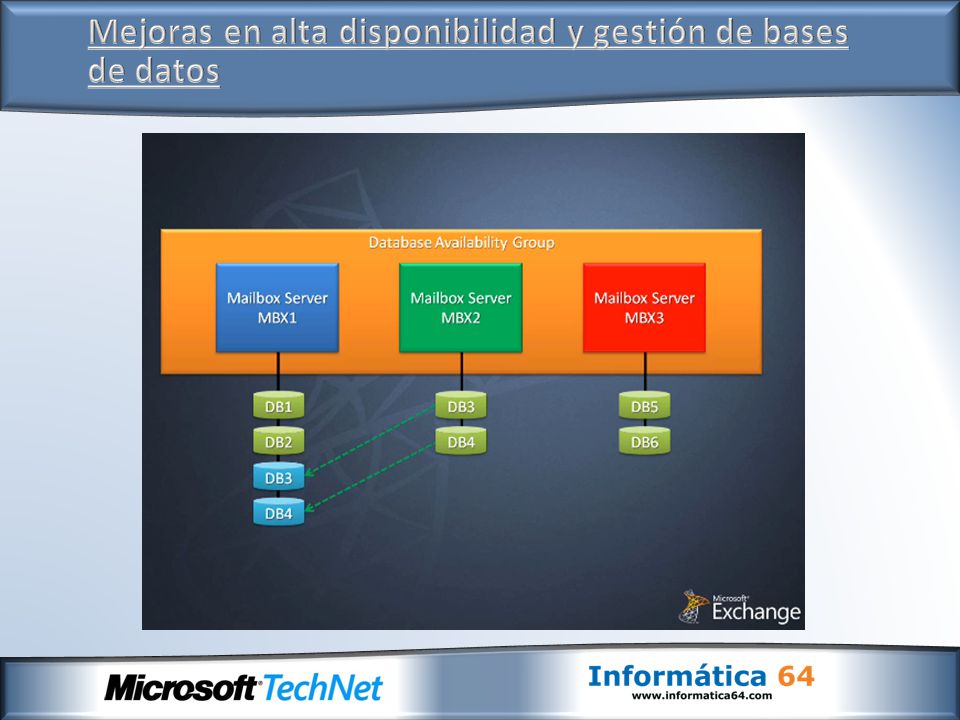 Mejoras en alta disponibilidad y gestión de bases de datos

Database Availability Group

Mailbox Server
MBX1

Mailbox Server
MBX2

Mailbox Server
MBX3

DB1
DB2
DB3
DB4

DB3
DB4

DB5
DB6

Microsoft
Exchange

Microsoft TechNet

Informática 64
www.informatica64.com